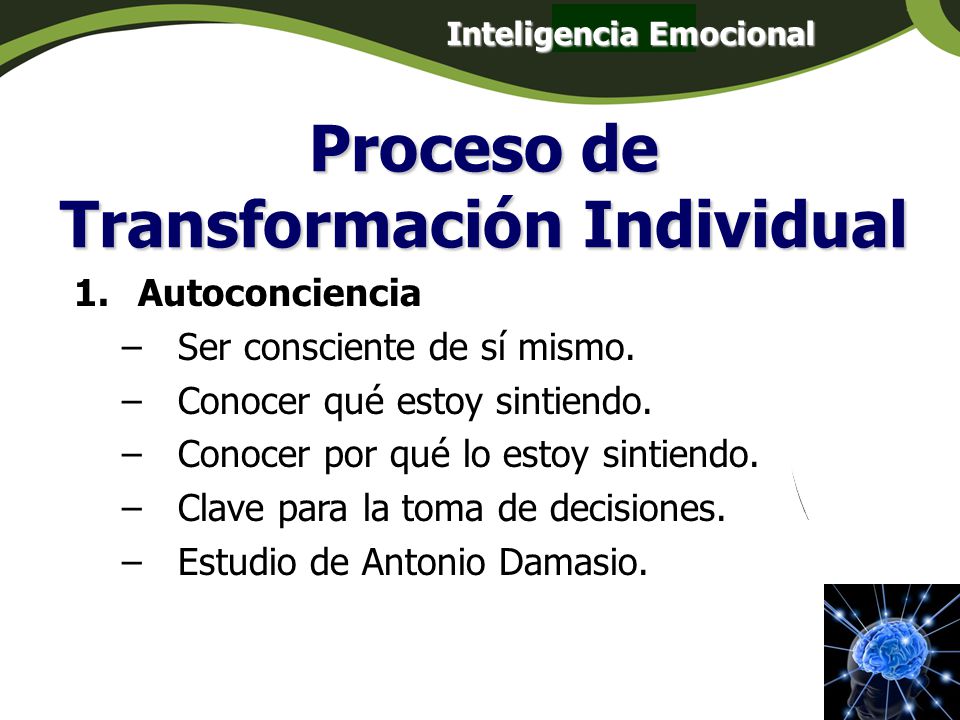 Inteligencia Emocional

Proceso de Transformación Individual

1. Autoconciencia
– Ser consciente de sí mismo.
– Conocer qué estoy sintiendo.
– Conocer por qué lo estoy sintiendo.
– Clave para la toma de decisiones.
– Estudio de Antonio Damasio.